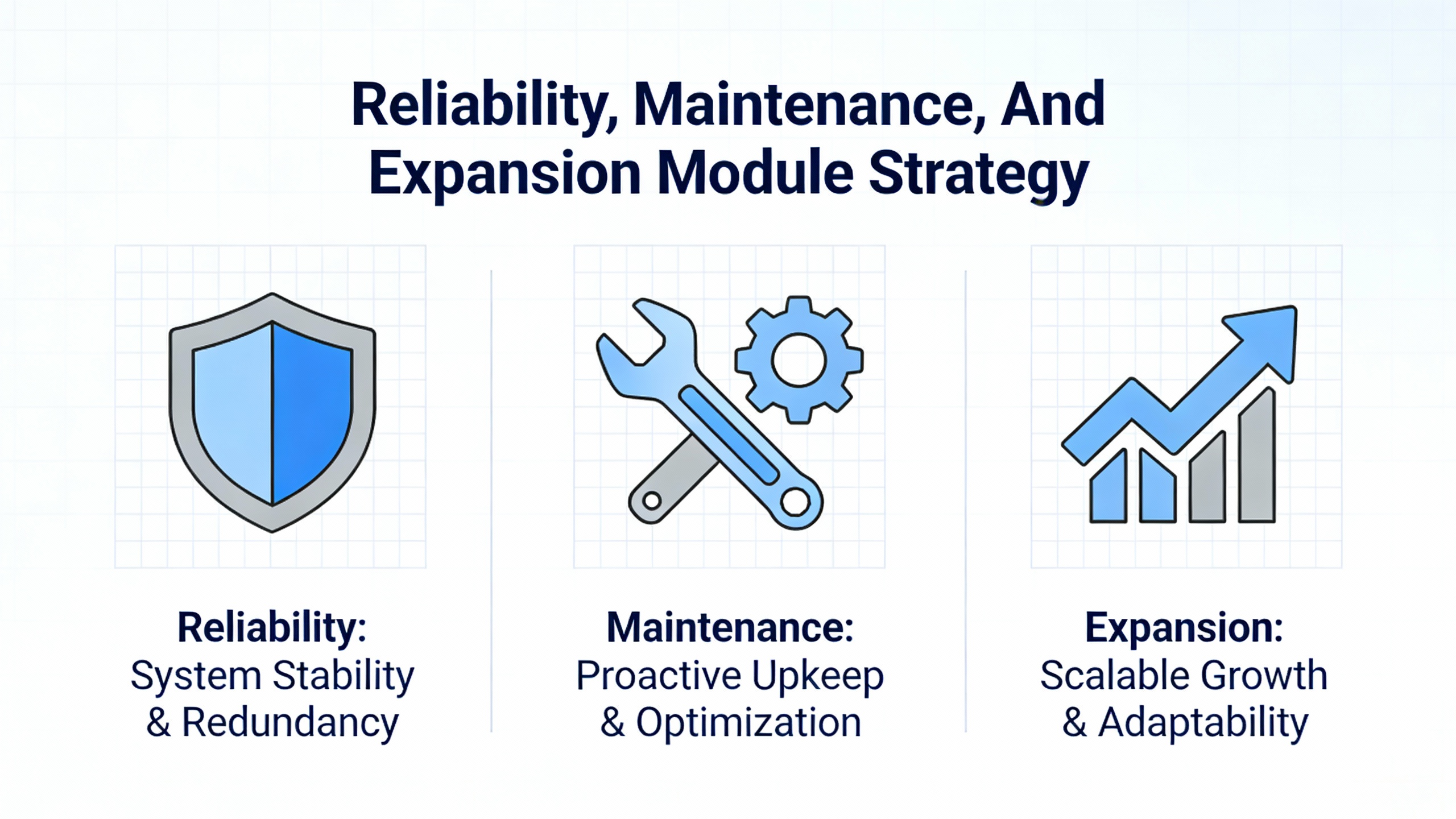 Reliability, Maintenance, And Expansion Module Strategy

Reliability:
System Stability & Redundancy

Maintenance:
Proactive Upkeep & Optimization

Expansion:
Scalable Growth & Adaptability